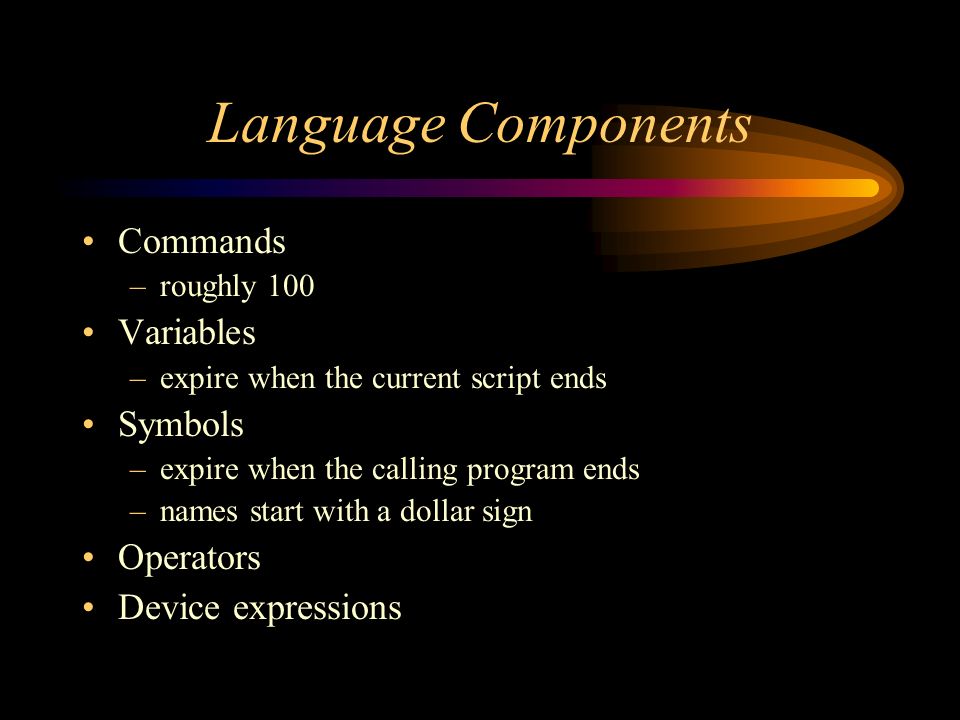 Language Components

• Commands
– roughly 100
• Variables
– expire when the current script ends
• Symbols
– expire when the calling program ends
– names start with a dollar sign
• Operators
• Device expressions